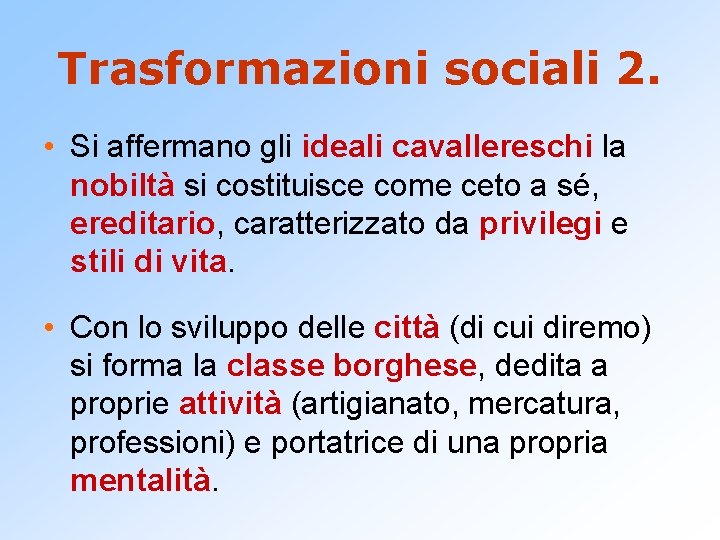 Trasformazioni sociali 2.

• Si affermano gli ideali cavallereschi la nobiltà si costituisce come ceto a sé, ereditario, caratterizzato da privilegi e stili di vita.

• Con lo sviluppo delle città (di cui diremo) si forma la classe borghese, dedita a proprie attività (artigianato, mercatura, professioni) e portatrice di una propria mentalità.